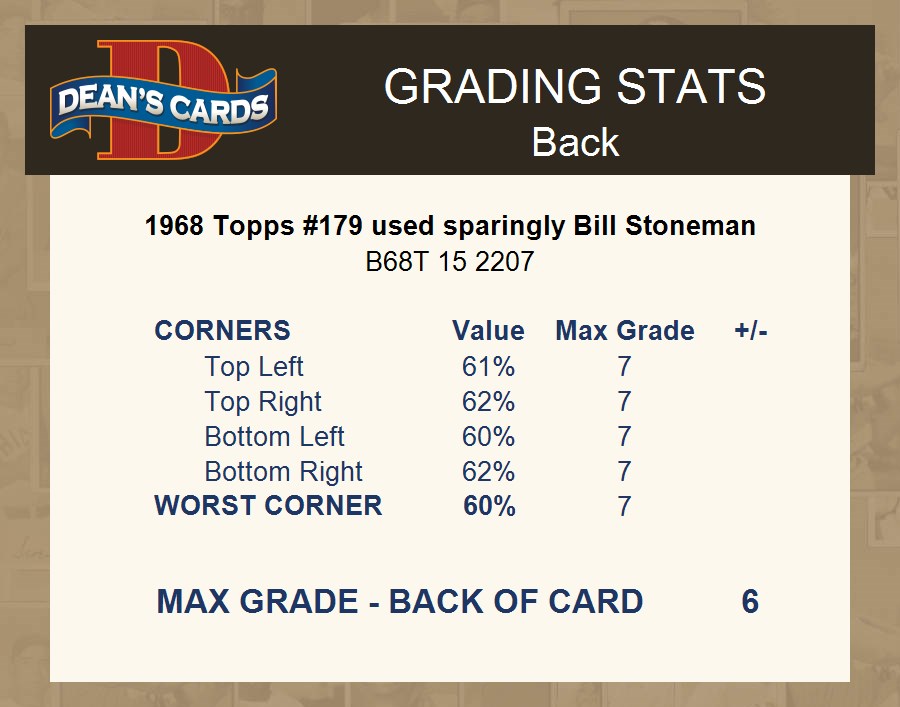 DEAN'S CARDS

GRADING STATS
Back

1968 Topps #179 used sparingly Bill Stoneman
B68T 15 2207

| CORNERS | Value | Max Grade | +/- |
|---|---|---|---|
| Top Left | 61% | 7 | |
| Top Right | 62% | 7 | |
| Bottom Left | 60% | 7 | |
| Bottom Right | 62% | 7 | |
| WORST CORNER | 60% | 7 | |

MAX GRADE - BACK OF CARD 6